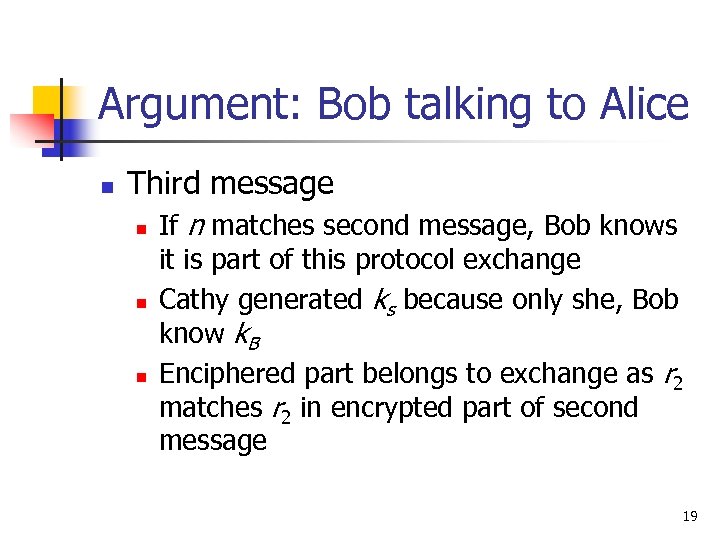 Argument: Bob talking to Alice

Third message

If $n$ matches second message, Bob knows it is part of this protocol exchange

Cathy generated $k_s$ because only she, Bob know $k_B$

Enciphered part belongs to exchange as $r_2$ matches $r_2$ in encrypted part of second message

19